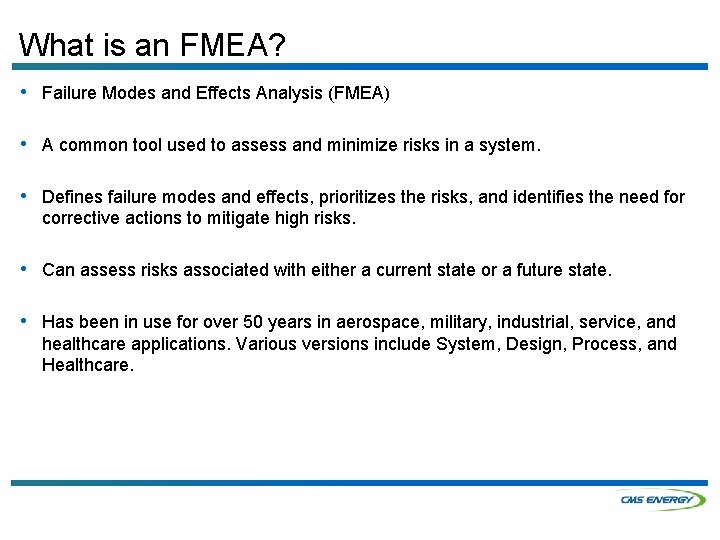 What is an FMEA?

• Failure Modes and Effects Analysis (FMEA)

• A common tool used to assess and minimize risks in a system.

• Defines failure modes and effects, prioritizes the risks, and identifies the need for corrective actions to mitigate high risks.

• Can assess risks associated with either a current state or a future state.

• Has been in use for over 50 years in aerospace, military, industrial, service, and healthcare applications. Various versions include System, Design, Process, and Healthcare.

CMS ENERGY